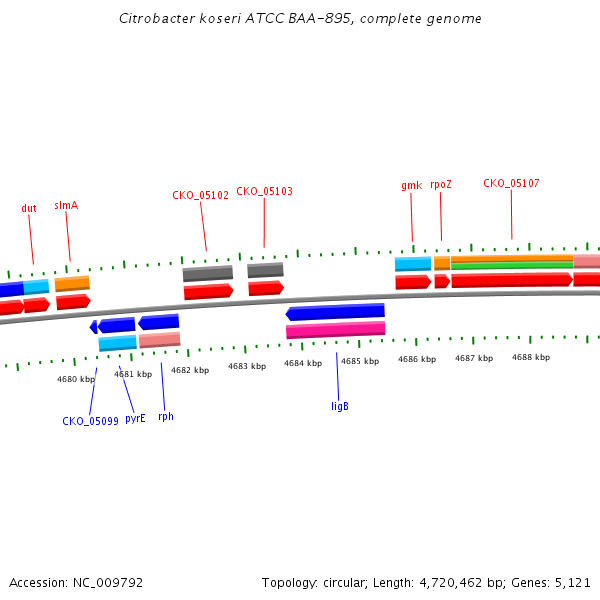 Citrobacter koseri ATCC BAA-895, complete genome

dut
slmA
CKO_05102
CKO_05103
gmk
rpoZ
CKO_05107

4680 kbp
4681 kbp
4682 kbp
4683 kbp
4684 kbp
4685 kbp
4686 kbp
4687 kbp
4688 kbp

CKO_05099
pyrE
rph
ligB

Accession: NC_009792

Topology: circular; Length: 4,720,462 bp; Genes: 5,121